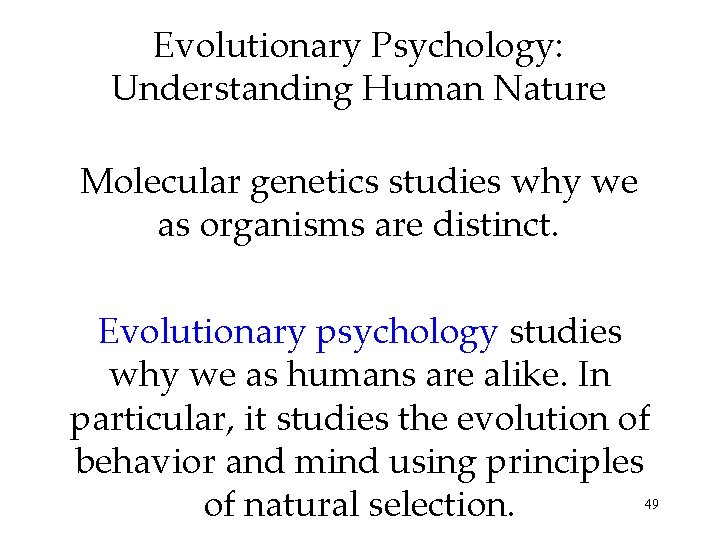 Evolutionary Psychology: Understanding Human Nature

Molecular genetics studies why we as organisms are distinct.

Evolutionary psychology studies why we as humans are alike. In particular, it studies the evolution of behavior and mind using principles of natural selection.

49